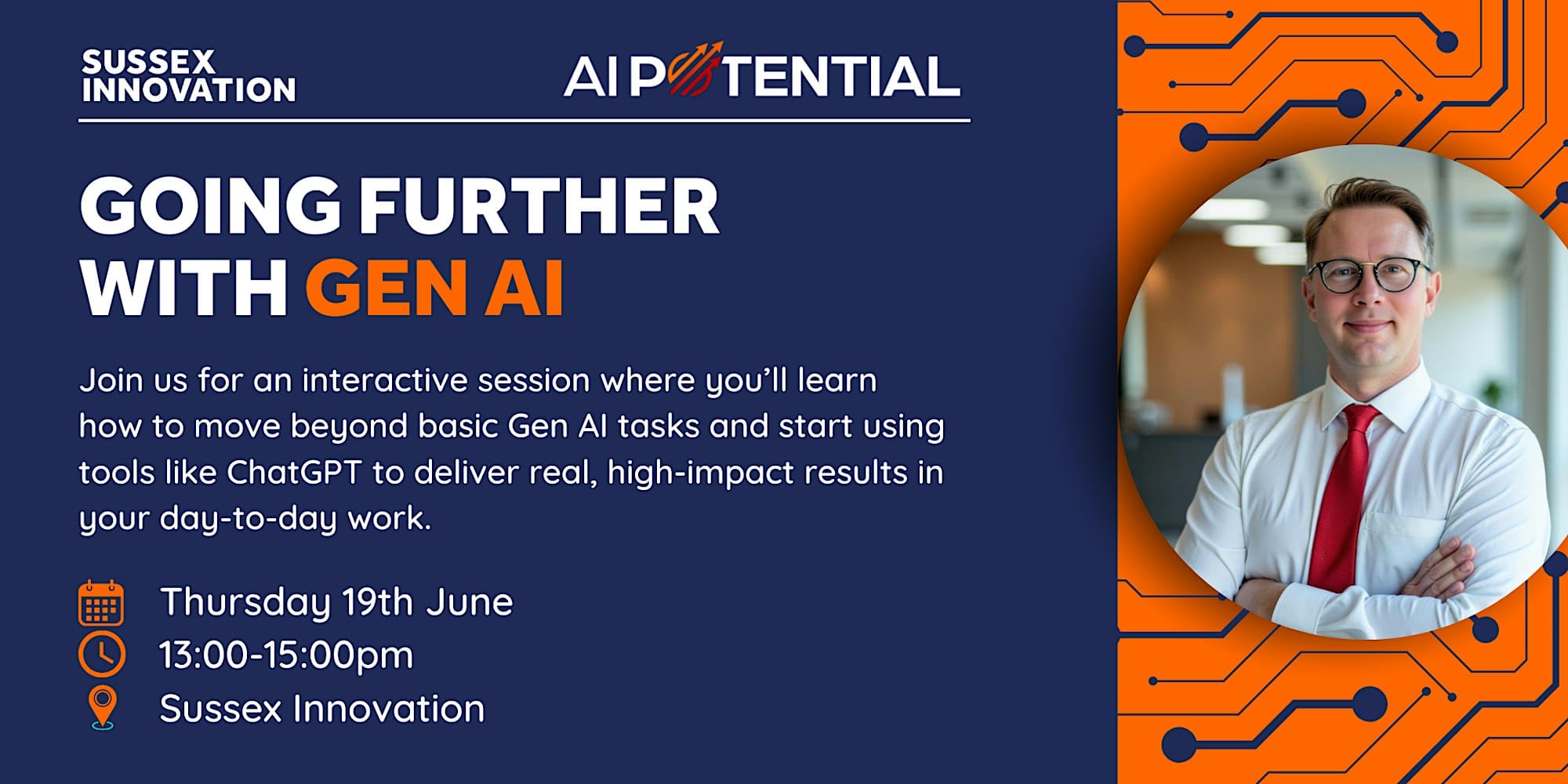 SUSSEX INNOVATION

AI POTENTIAL

GOING FURTHER WITH GEN AI

Join us for an interactive session where you'll learn how to move beyond basic Gen AI tasks and start using tools like ChatGPT to deliver real, high-impact results in your day-to-day work.

Thursday 19th June
13:00-15:00pm
Sussex Innovation